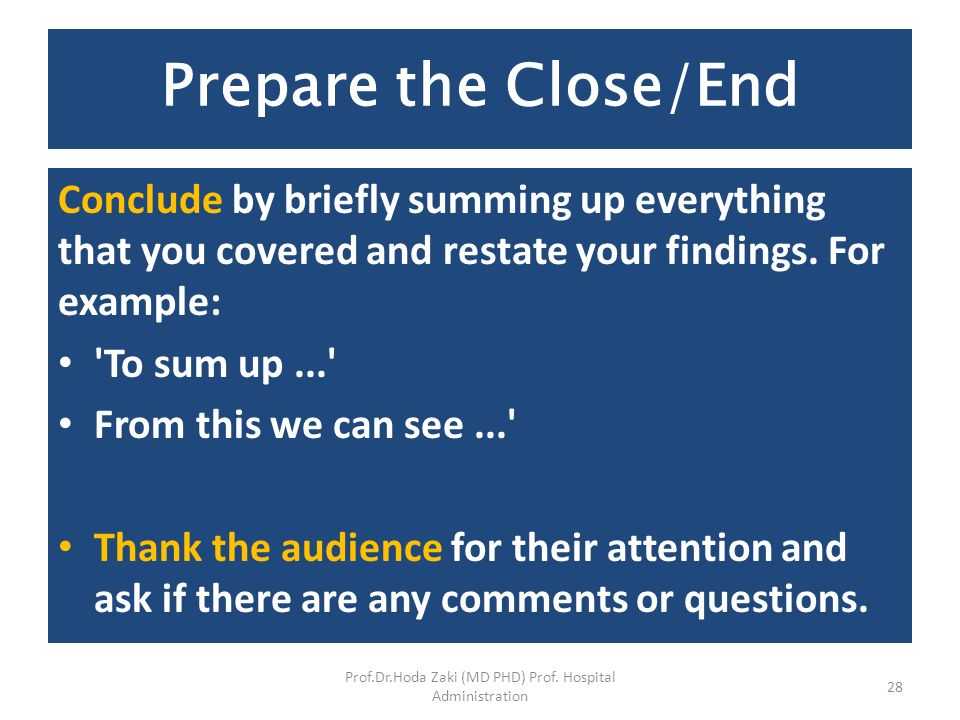 Prepare the Close/End

Conclude by briefly summing up everything that you covered and restate your findings. For example:

• 'To sum up ...'
• From this we can see ...'

• Thank the audience for their attention and ask if there are any comments or questions.

Prof.Dr.Hoda Zaki (MD PHD) Prof. Hospital Administration

28